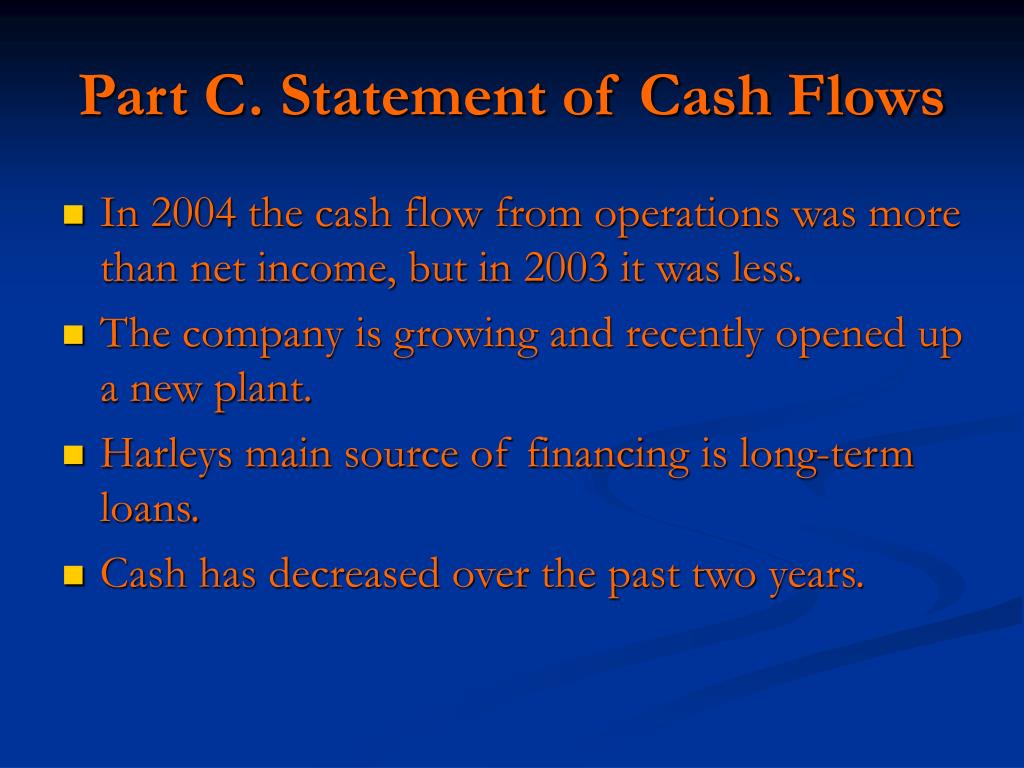 Part C. Statement of Cash Flows

In 2004 the cash flow from operations was more than net income, but in 2003 it was less.

The company is growing and recently opened up a new plant.

Harleys main source of financing is long-term loans.

Cash has decreased over the past two years.